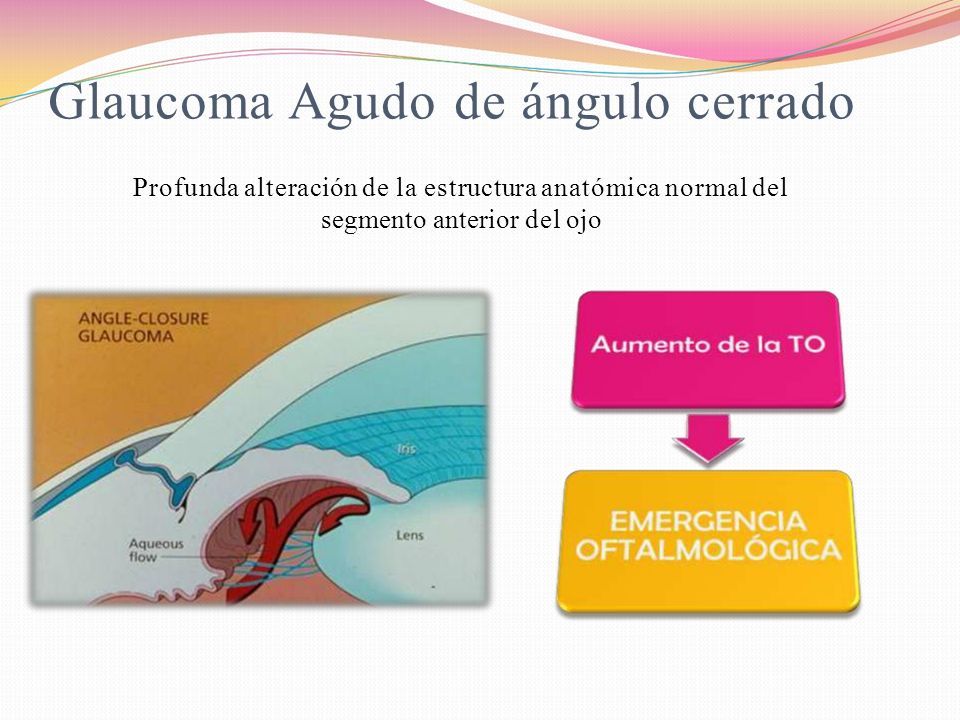 Glaucoma Agudo de ángulo cerrado

Profunda alteración de la estructura anatómica normal del segmento anterior del ojo

ANGLE-CLOSURE GLAUCOMA

Iris

Aqueous flow

Lens

Aumento de la TO

EMERGENCIA OFTALMOLÓGICA